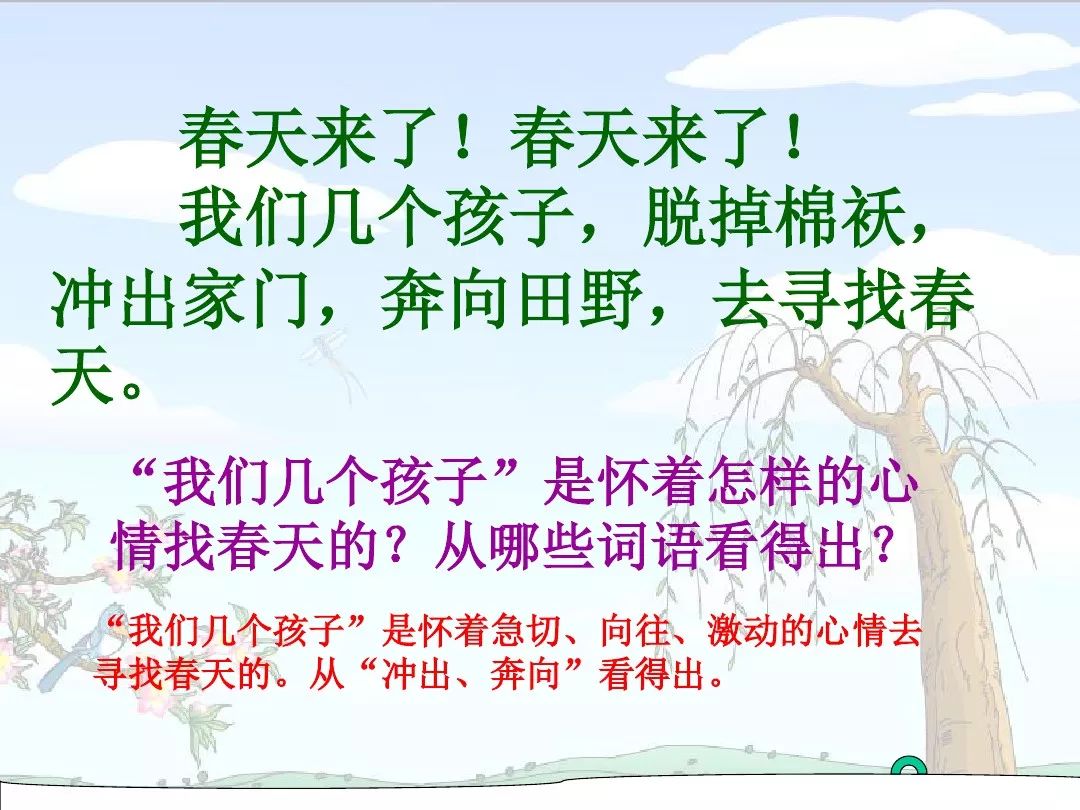 春天来了！春天来了！

我们几个孩子，脱掉棉袄，冲出家门，奔向田野，去寻找春天。

“我们几个孩子”是怀着怎样的心情找春天的？从哪些词语看得出？

“我们几个孩子”是怀着急切、向往、激动的心情去寻找春天的。从“冲出、奔向”看得出。